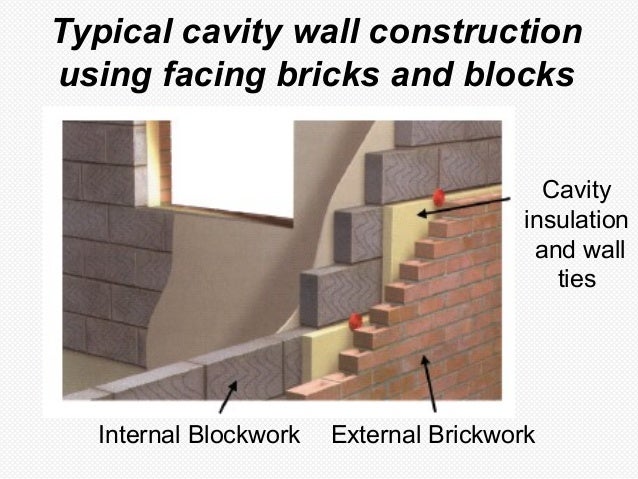 Typical cavity wall construction using facing bricks and blocks

Cavity insulation and wall ties

Internal Blockwork

External Brickwork